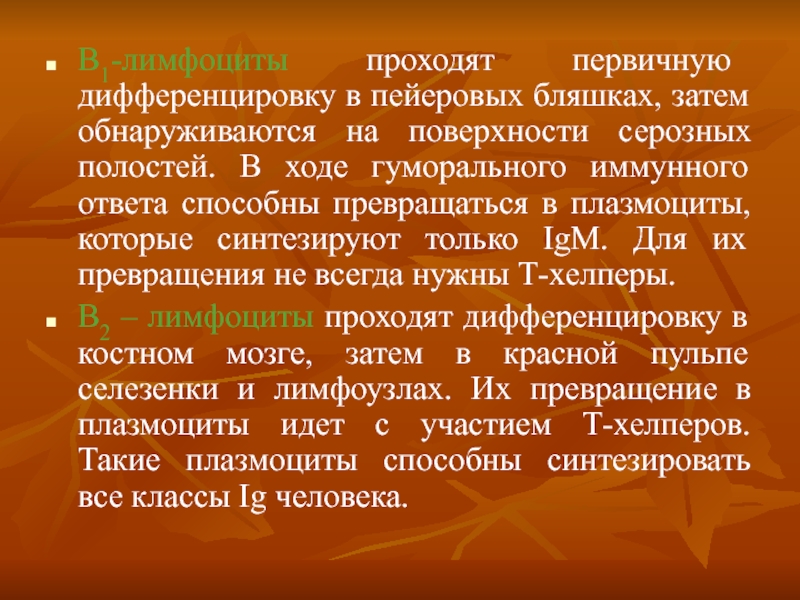 ▪ $B_1$-лимфоциты проходят первичную дифференцировку в пейеровых бляшках, затем обнаруживаются на поверхности серозных полостей. В ходе гуморального иммунного ответа способны превращаться в плазмоциты, которые синтезируют только IgM. Для их превращения не всегда нужны Т-хелперы.

▪ $B_2$ – лимфоциты проходят дифференцировку в костном мозге, затем в красной пульпе селезенки и лимфоузлах. Их превращение в плазмоциты идет с участием Т-хелперов. Такие плазмоциты способны синтезировать все классы Ig человека.